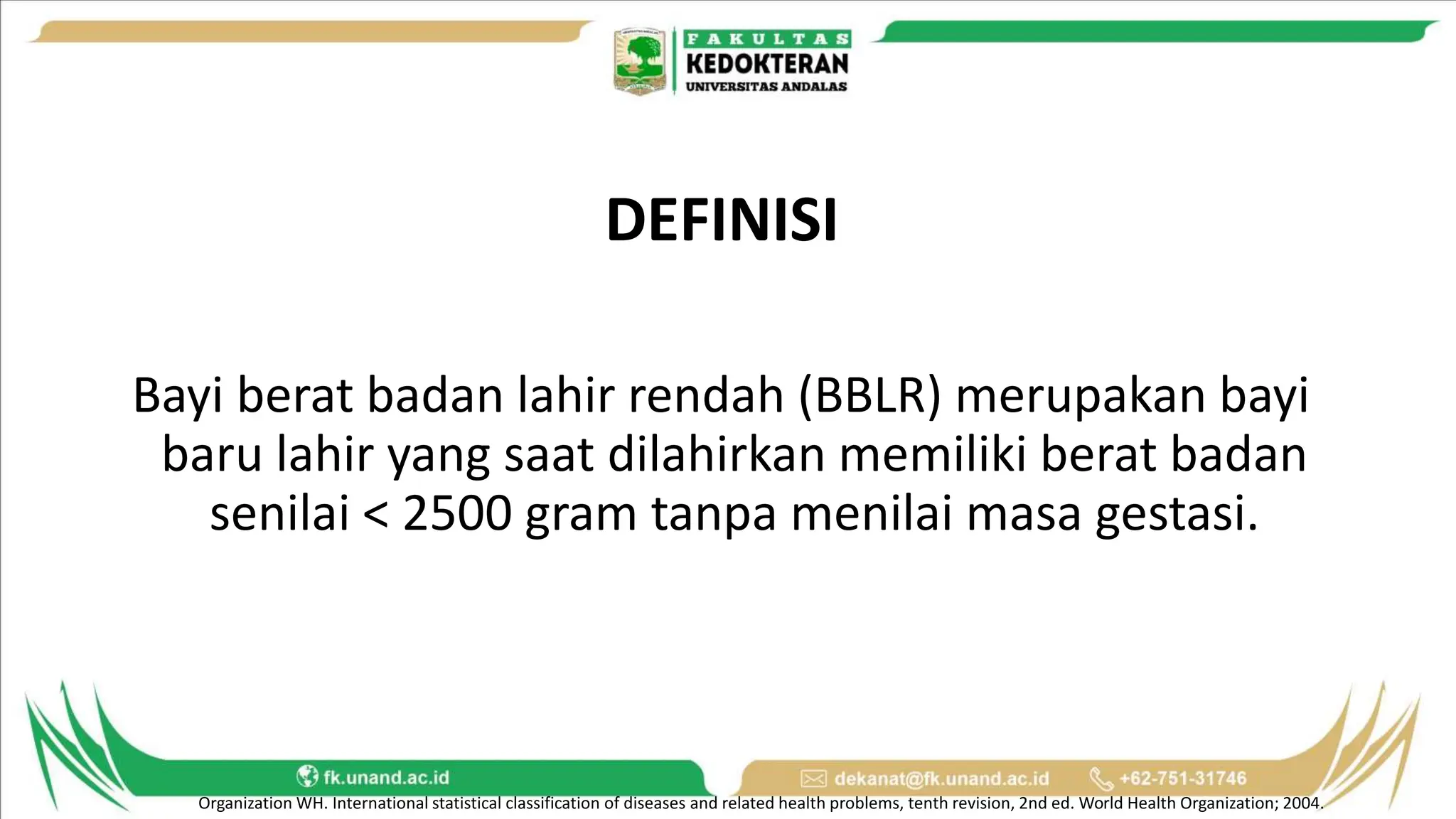 FAKULTAS
KEDOKTERAN
UNIVERSITAS ANDALAS

DEFINISI

Bayi berat badan lahir rendah (BBLR) merupakan bayi baru lahir yang saat dilahirkan memiliki berat badan senilai < 2500 gram tanpa menilai masa gestasi.

fk.unand.ac.id
dekanat@fk.unand.ac.id
+62-751-31746

Organization WH. International statistical classification of diseases and related health problems, tenth revision, 2nd ed. World Health Organization; 2004.